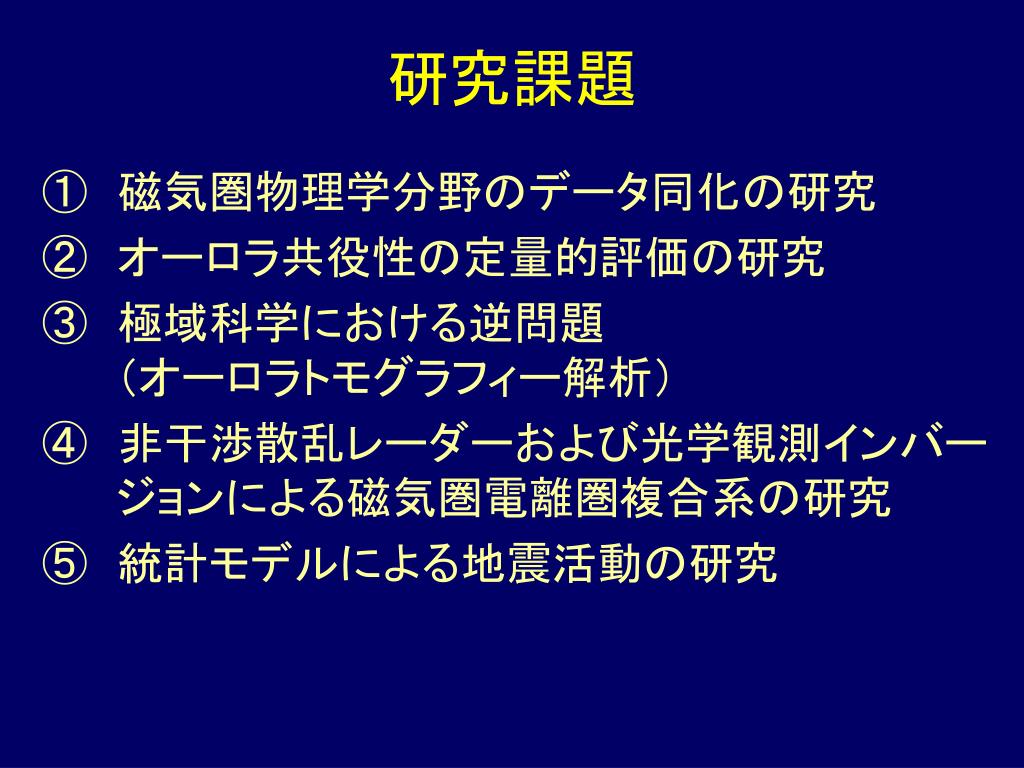 研究課題

① 磁気圏物理学分野のデータ同化の研究

② オーロラ共役性の定量的評価の研究

③ 極域科学における逆問題 （オーロラトモグラフィー解析）

④ 非干渉散乱レーダーおよび光学観測インバージョンによる磁気圏電離圏複合系の研究

⑤ 統計モデルによる地震活動の研究